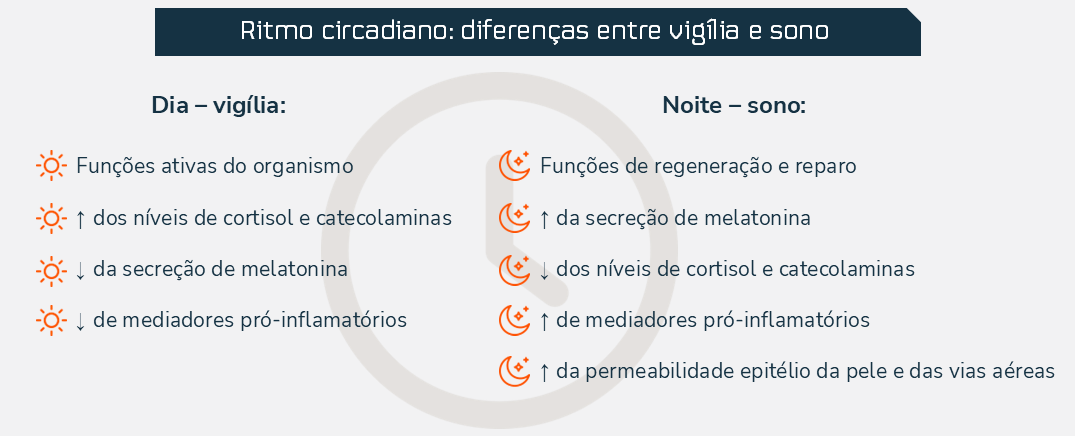 Ritmo circadiano: diferenças entre vigília e sono

Dia – vigília:

Funções ativas do organismo

↑ dos níveis de cortisol e catecolaminas

↓ da secreção de melatonina

↓ de mediadores pró-inflamatórios

Noite – sono:

Funções de regeneração e reparo

↑ da secreção de melatonina

↓ dos níveis de cortisol e catecolaminas

↑ de mediadores pró-inflamatórios

↑ da permeabilidade epitélio da pele e das vias aéreas